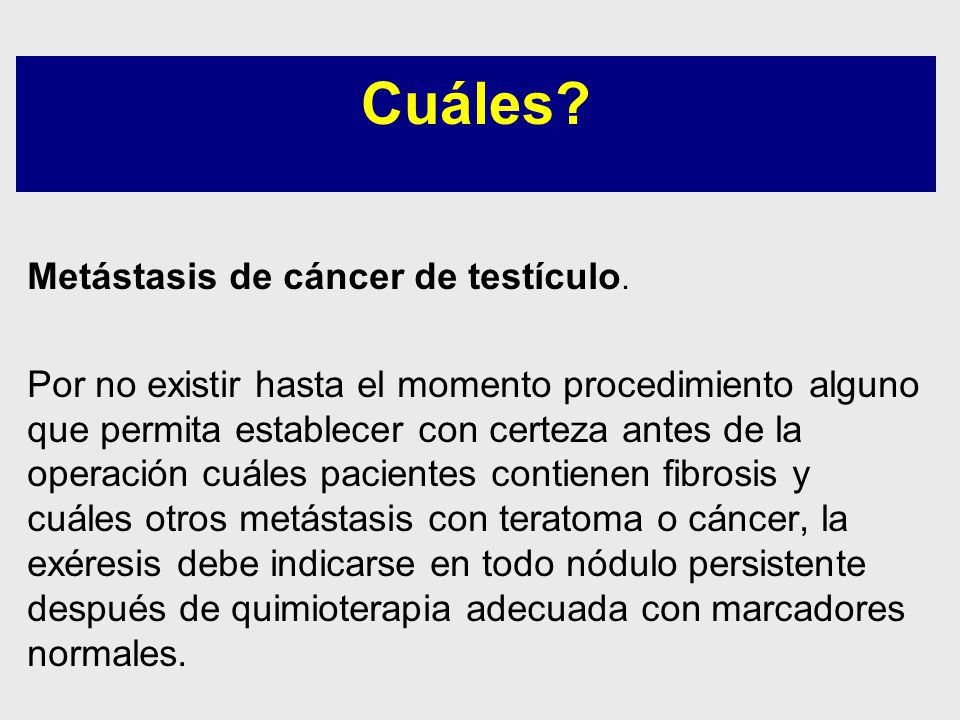 Cuáles?

Metástasis de cáncer de testículo.

Por no existir hasta el momento procedimiento alguno que permita establecer con certeza antes de la operación cuáles pacientes contienen fibrosis y cuáles otros metástasis con teratoma o cáncer, la exéresis debe indicarse en todo nódulo persistente después de quimioterapia adecuada con marcadores normales.